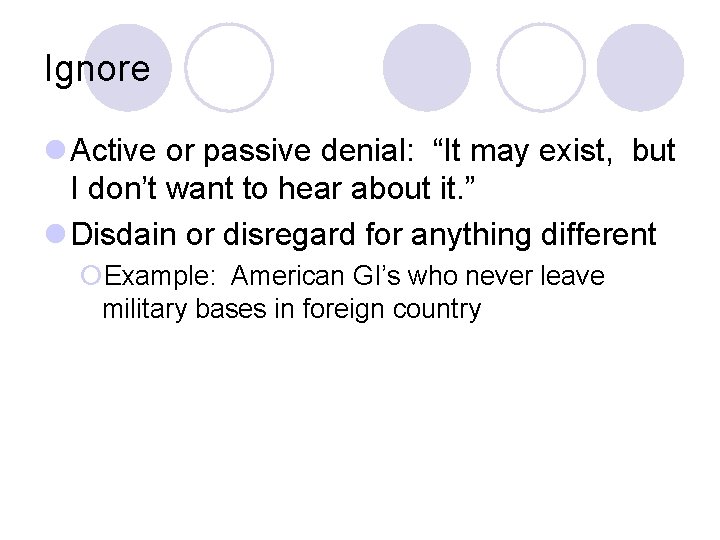 Ignore

Active or passive denial: “It may exist, but I don’t want to hear about it.”

Disdain or disregard for anything different

Example: American GI’s who never leave military bases in foreign country